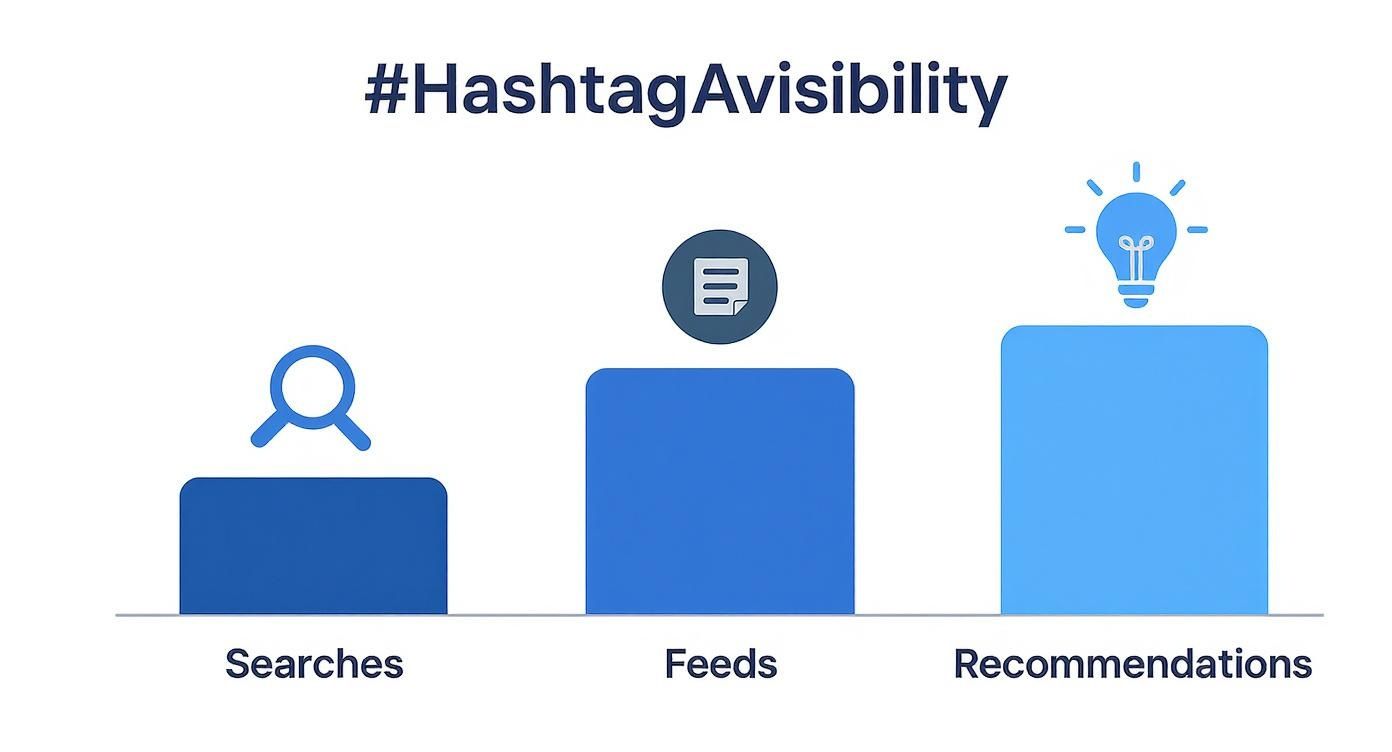 #HashtagAvisibility

Searches

Feeds

Recommendations